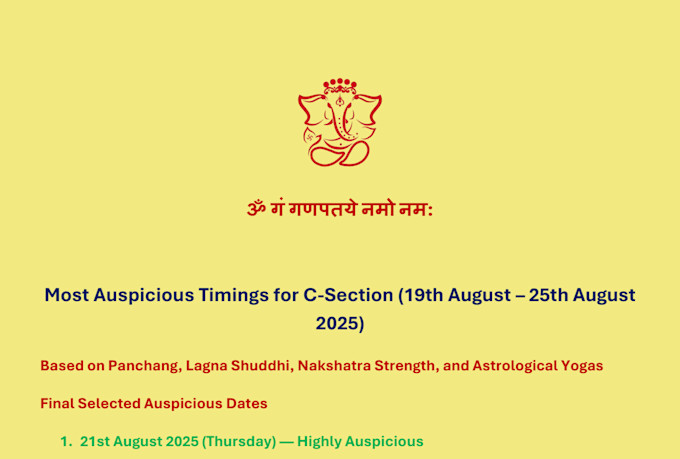 ॐ गं गणपतये नमो नम:

Most Auspicious Timings for C-Section (19th August – 25th August 2025)

Based on Panchang, Lagna Shuddhi, Nakshatra Strength, and Astrological Yogas

Final Selected Auspicious Dates

1. 21st August 2025 (Thursday) — Highly Auspicious